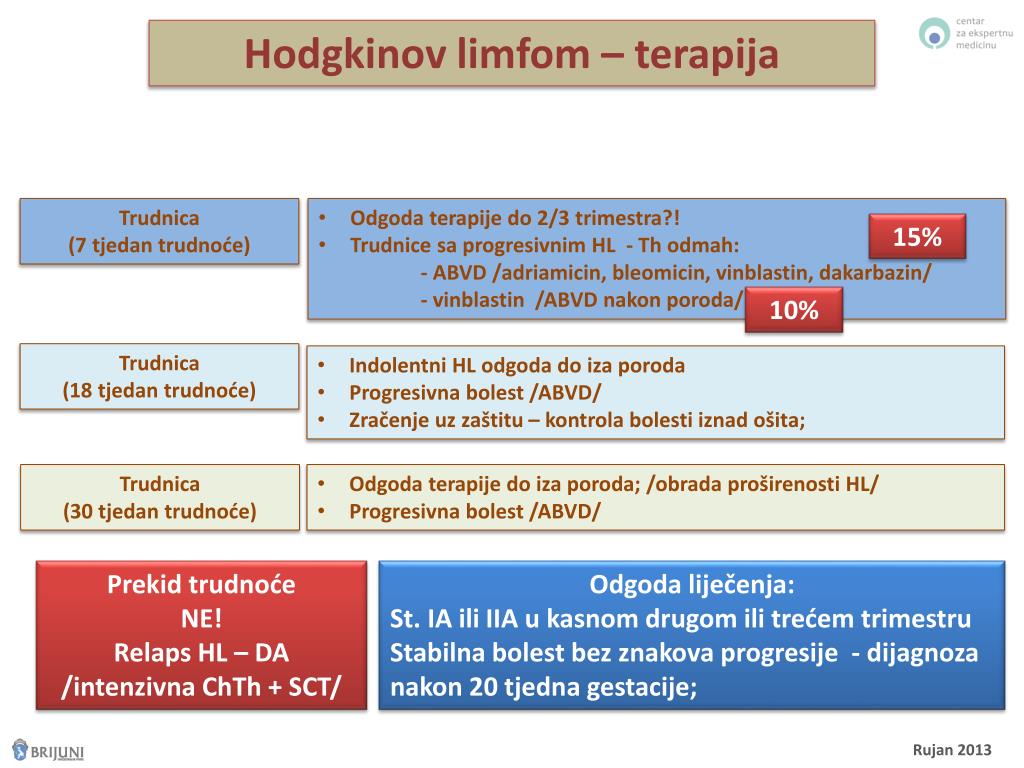 Hodgkinov limfom – terapija

centar za ekspertnu medicinu

Trudnica
(7 tjedan trudnoće)

• Odgoda terapije do 2/3 trimestra?!
• Trudnice sa progresivnim HL - Th odmah:
- ABVD /adriamicin, bleomicin, vinblastin, dakarbazin/
- vinblastin /ABVD nakon poroda/

15%

10%

Trudnica
(18 tjedan trudnoće)

• Indolentni HL odgoda do iza poroda
• Progresivna bolest /ABVD/
• Zračenje uz zaštitu – kontrola bolesti iznad ošita;

Trudnica
(30 tjedan trudnoće)

• Odgoda terapije do iza poroda; /obrada proširenosti HL/
• Progresivna bolest /ABVD/

Prekid trudnoće
NE!
Relaps HL – DA
/intenzivna ChTh + SCT/

Odgoda liječenja:
St. IA ili IIA u kasnom drugom ili trećem trimestru
Stabilna bolest bez znakova progresije - dijagnoza nakon 20 tjedna gestacije;

BRIJUNI

Rujan 2013